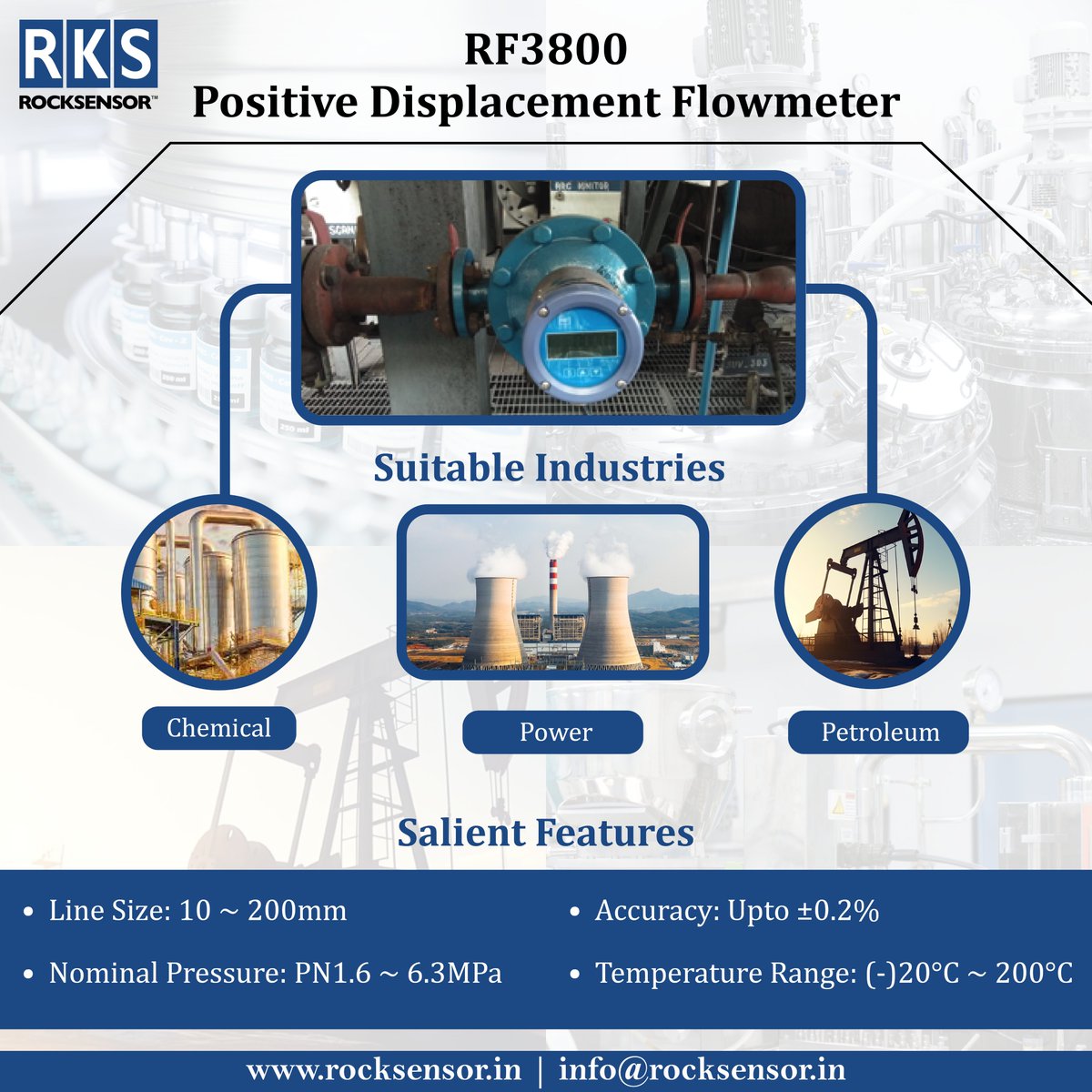 RKS
ROCKSENSOR™

RF3800
Positive Displacement Flowmeter

Suitable Industries

Chemical

Power

Petroleum

Salient Features

• Line Size: 10 ~ 200mm

• Nominal Pressure: PN1.6 ~ 6.3MPa

• Accuracy: Upto ±0.2%

• Temperature Range: (-)20°C ~ 200°C

www.rocksensor.in | info@rocksensor.in